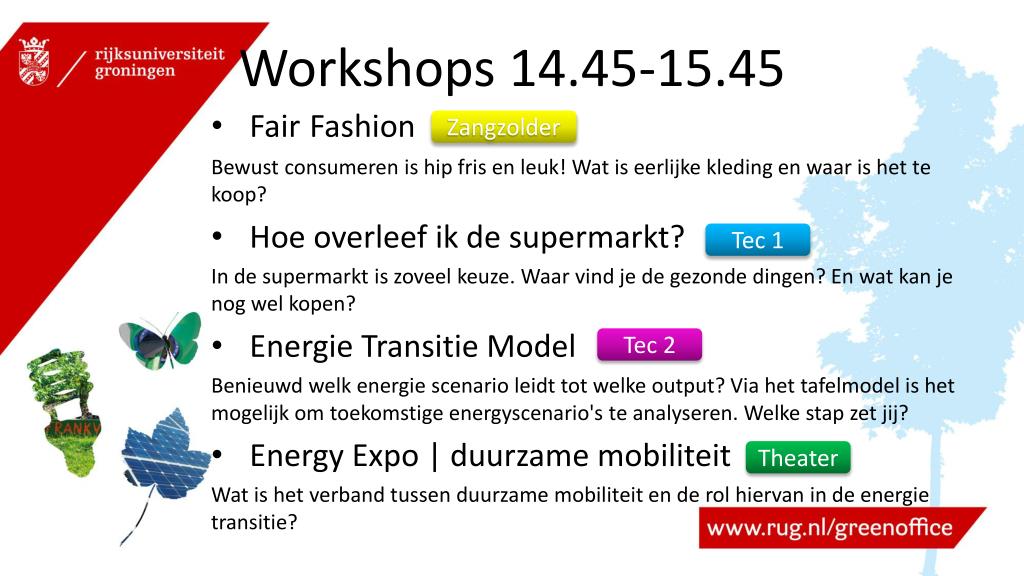 rijksuniversiteit groningen

Workshops 14.45-15.45

• Fair Fashion Zangzolder

Bewust consumeren is hip fris en leuk! Wat is eerlijke kleding en waar is het te koop?

• Hoe overleef ik de supermarkt? Tec 1

In de supermarkt is zoveel keuze. Waar vind je de gezonde dingen? En wat kan je nog wel kopen?

• Energie Transitie Model Tec 2

Benieuwd welk energie scenario leidt tot welke output? Via het tafelmodel is het mogelijk om toekomstige energyscenario's te analyseren. Welke stap zet jij?

• Energy Expo | duurzame mobiliteit Theater

Wat is het verband tussen duurzame mobiliteit en de rol hiervan in de energie transitie?

www.rug.nl/greenoffice